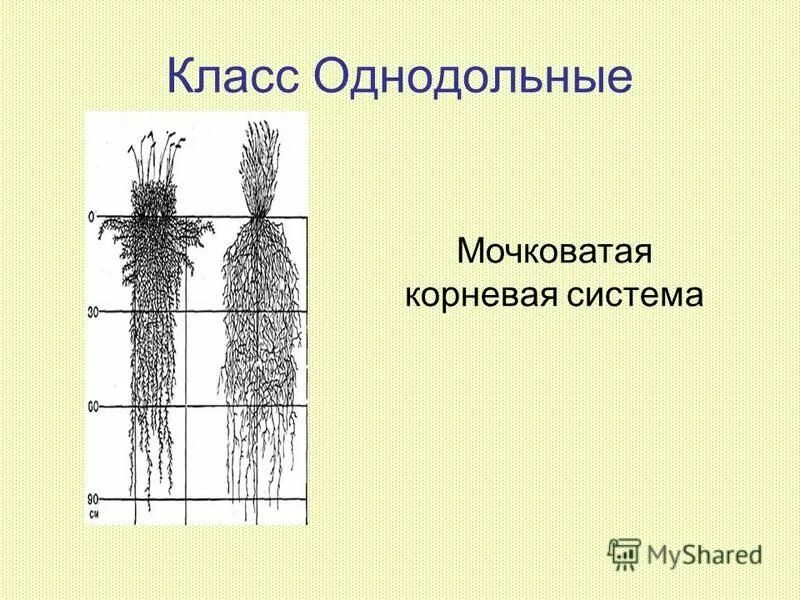 Класс Однодольные

0

30

60

90
см

Мочковатая корневая система

MyShared